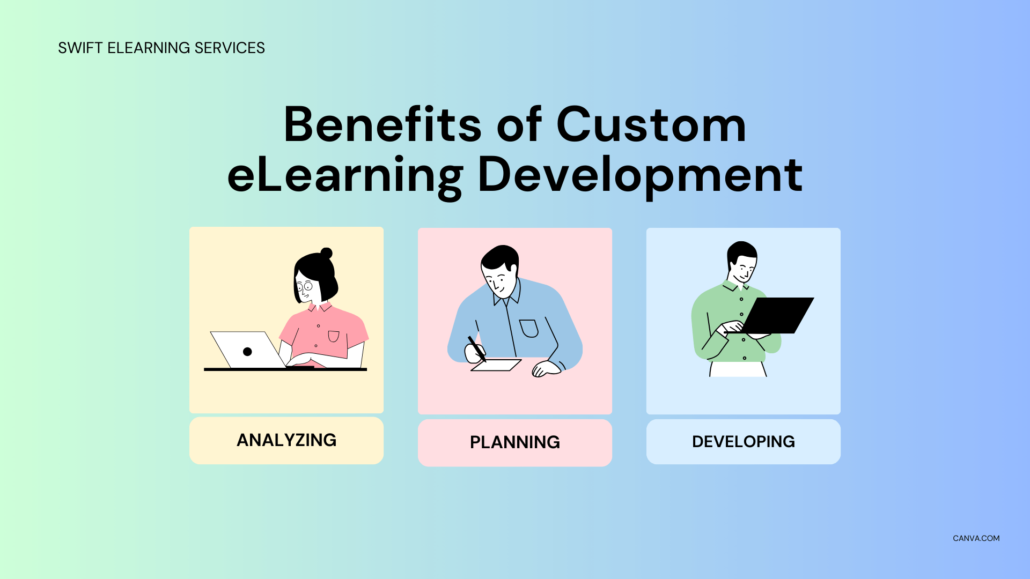 SWIFT ELEARNING SERVICES

Benefits of Custom eLearning Development

ANALYZING

PLANNING

DEVELOPING

CANVA.COM